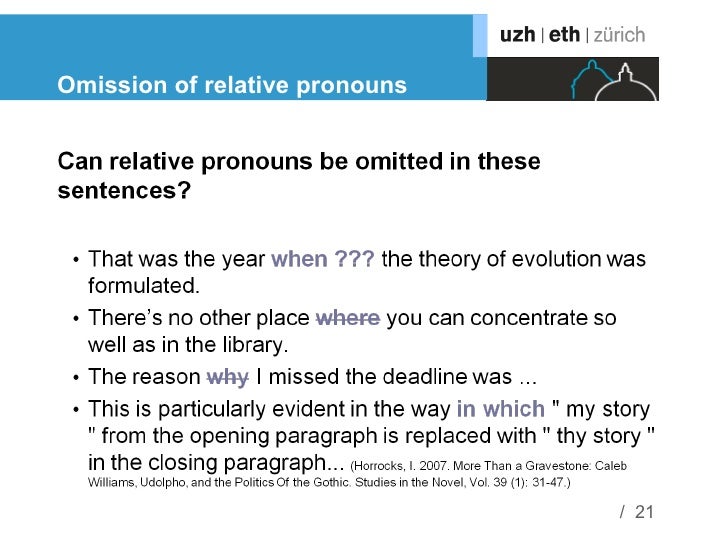 uzh | eth | zürich

Omission of relative pronouns

Can relative pronouns be omitted in these sentences?

• That was the year when ??? the theory of evolution was formulated.
• There's no other place ~~where~~ you can concentrate so well as in the library.
• The reason ~~why~~ I missed the deadline was ...
• This is particularly evident in the way in which " my story " from the opening paragraph is replaced with " thy story " in the closing paragraph... (Horrocks, I. 2007. More Than a Gravestone: Caleb Williams, Udolpho, and the Politics Of the Gothic. Studies in the Novel, Vol. 39 (1): 31-47.)

/ 21